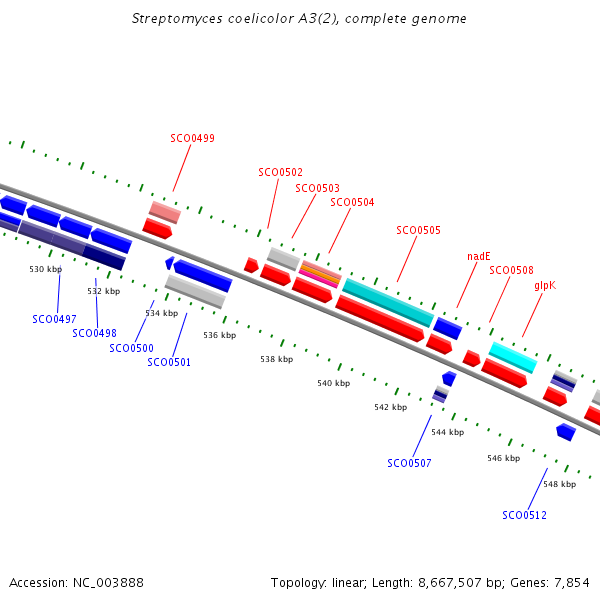 Streptomyces coelicolor A3(2), complete genome

SCO0499
SCO0502
SCO0503
SCO0504
SCO0505
nadE
SCO0508
glpK

530 kbp
532 kbp
534 kbp
536 kbp
538 kbp
540 kbp
542 kbp
544 kbp
546 kbp
548 kbp

SCO0497
SCO0498
SCO0500
SCO0501
SCO0507
SCO0512

Accession: NC_003888

Topology: linear; Length: 8,667,507 bp; Genes: 7,854